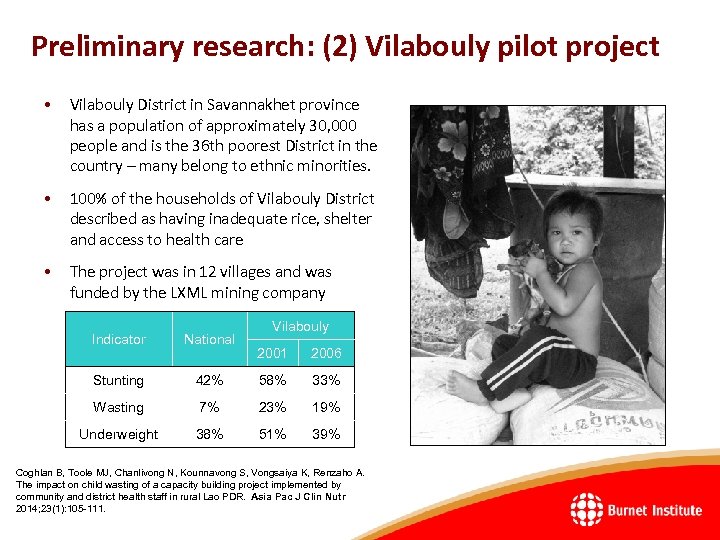 Preliminary research: (2) Vilabouly pilot project

• Vilabouly District in Savannakhet province has a population of approximately 30,000 people and is the 36th poorest District in the country – many belong to ethnic minorities.

• 100% of the households of Vilabouly District described as having inadequate rice, shelter and access to health care

• The project was in 12 villages and was funded by the LXML mining company

| Indicator | National | Vilabouly 2001 | Vilabouly 2006 |
|---|---|---|---|
| Stunting | 42% | 58% | 33% |
| Wasting | 7% | 23% | 19% |
| Underweight | 38% | 51% | 39% |

Coghlan B, Toole MJ, Chanlivong N, Kounnavong S, Vongsaiya K, Renzaho A. The impact on child wasting of a capacity building project implemented by community and district health staff in rural Lao PDR. Asia Pac J Clin Nutr 2014;23(1):105-111.

Burnet Institute